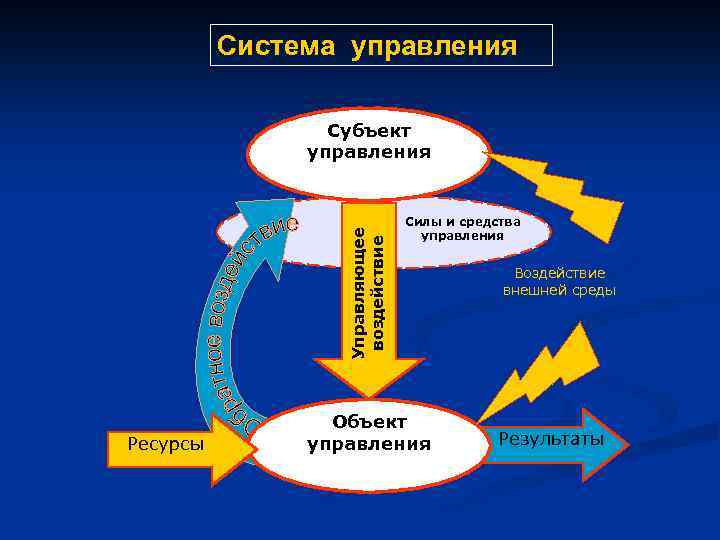 Система управления

Субъект управления

Силы и средства управления

Обратное воздействие

Управляющее воздействие

Воздействие внешней среды

Ресурсы

Объект управления

Результаты